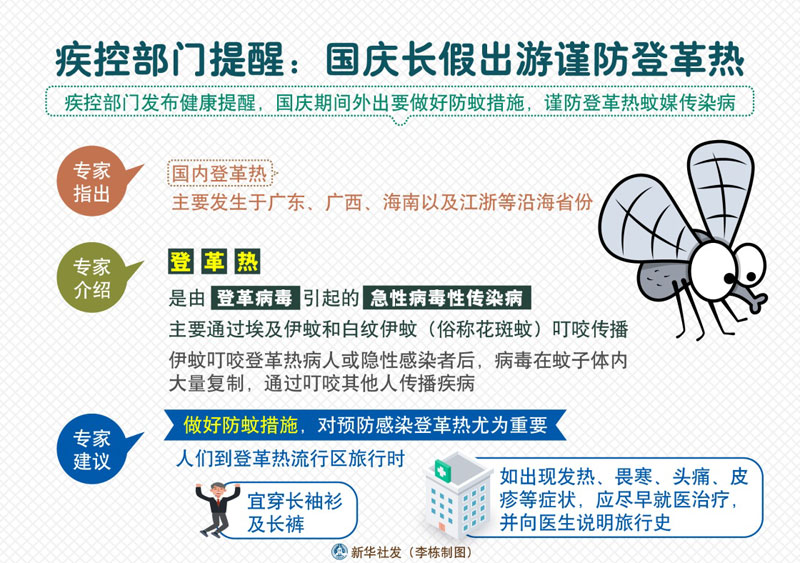 疾控部门提醒：国庆长假出游谨防登革热

疾控部门发布健康提醒，国庆期间外出要做好防蚊措施，谨防登革热蚊媒传染病

专家指出

国内登革热

主要发生于广东、广西、海南以及江浙等沿海省份

专家介绍

登革热

是由 登革病毒 引起的 急性病毒性传染病

主要通过埃及伊蚊和白纹伊蚊（俗称花斑蚊）叮咬传播

伊蚊叮咬登革热病人或隐性感染者后，病毒在蚊子体内大量复制，通过叮咬其他人传播疾病

专家建议

做好防蚊措施，对预防感染登革热尤为重要

人们到登革热流行区旅行时

宜穿长袖衫及长裤

如出现发热、畏寒、头痛、皮疹等症状，应尽早就医治疗，并向医生说明旅行史

新华社发（李栋制图）